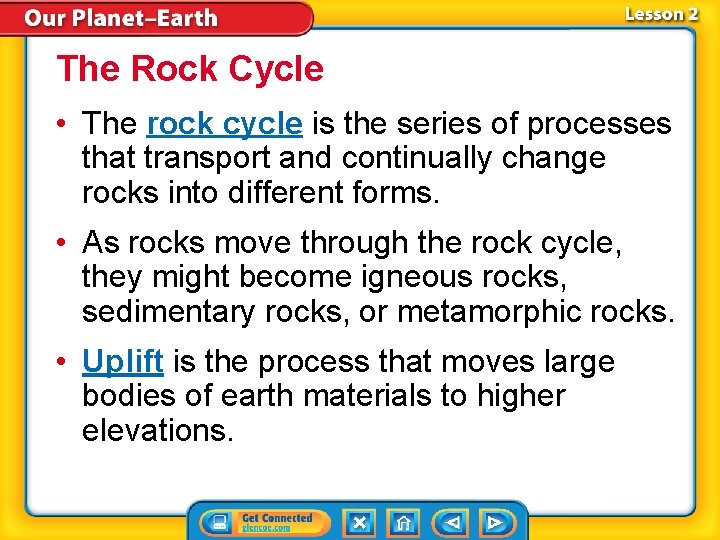 Our Planet–Earth

Lesson 2

The Rock Cycle

• The rock cycle is the series of processes that transport and continually change rocks into different forms.

• As rocks move through the rock cycle, they might become igneous rocks, sedimentary rocks, or metamorphic rocks.

• Uplift is the process that moves large bodies of earth materials to higher elevations.

Get Connected
glencoe.com